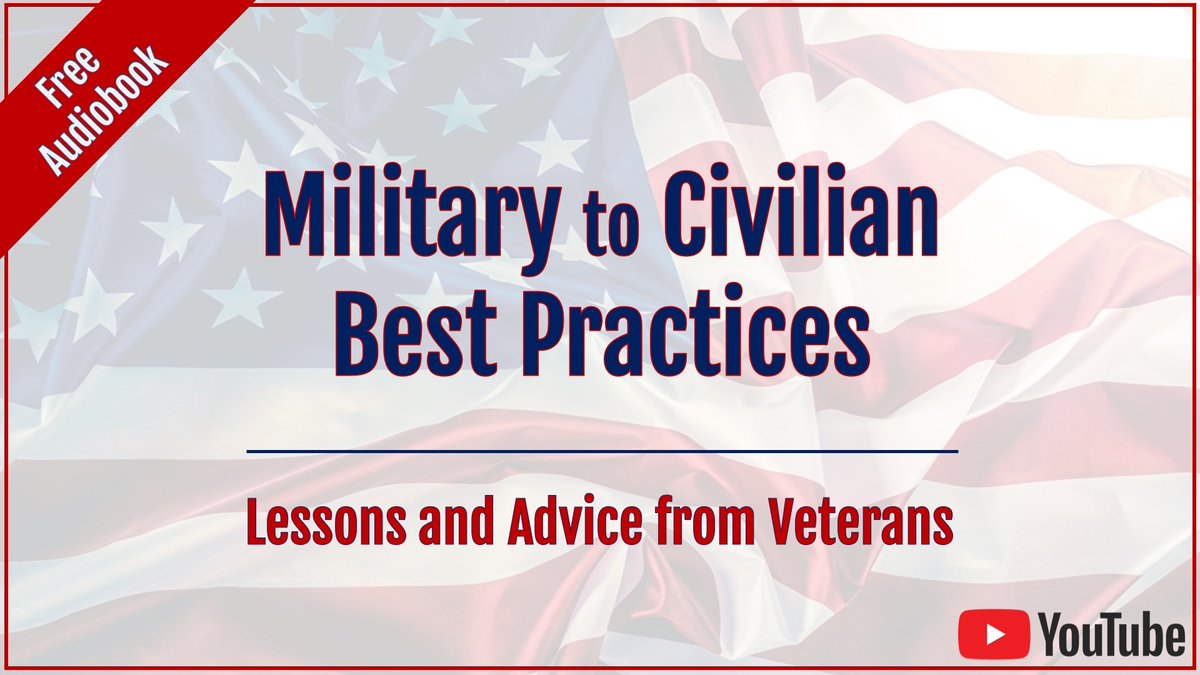 Free Audiobook

Military to Civilian Best Practices

Lessons and Advice from Veterans

YouTube